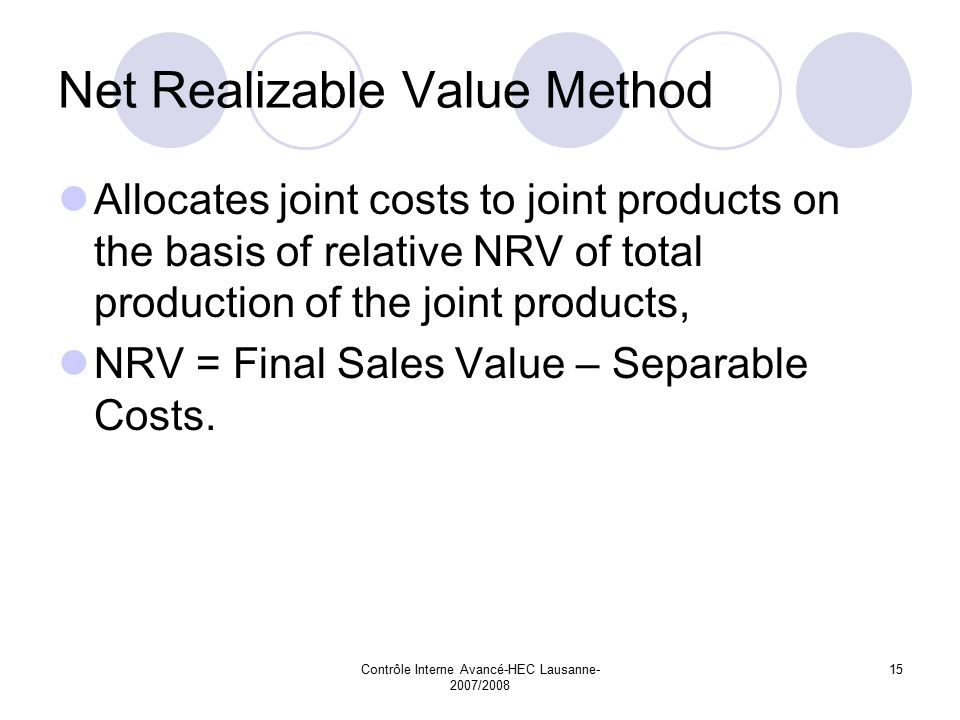 Net Realizable Value Method

Allocates joint costs to joint products on the basis of relative NRV of total production of the joint products,

NRV = Final Sales Value – Separable Costs.

Contrôle Interne Avancé-HEC Lausanne-2007/2008

15